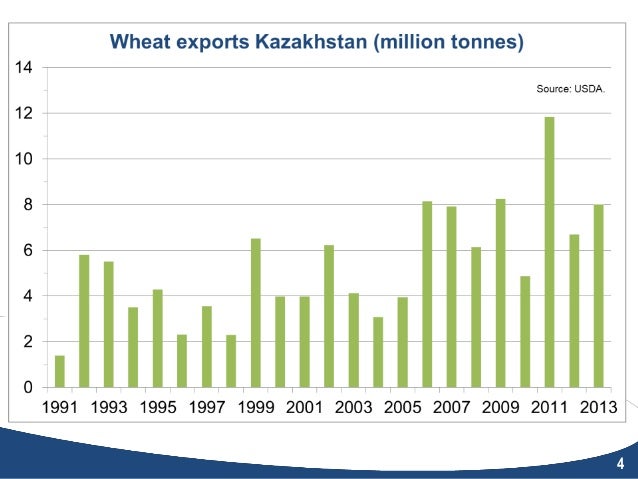 Wheat exports Kazakhstan (million tonnes)

Source: USDA.

14
12
10
8
6
4
2
0

1991 1993 1995 1997 1999 2001 2003 2005 2007 2009 2011 2013

4